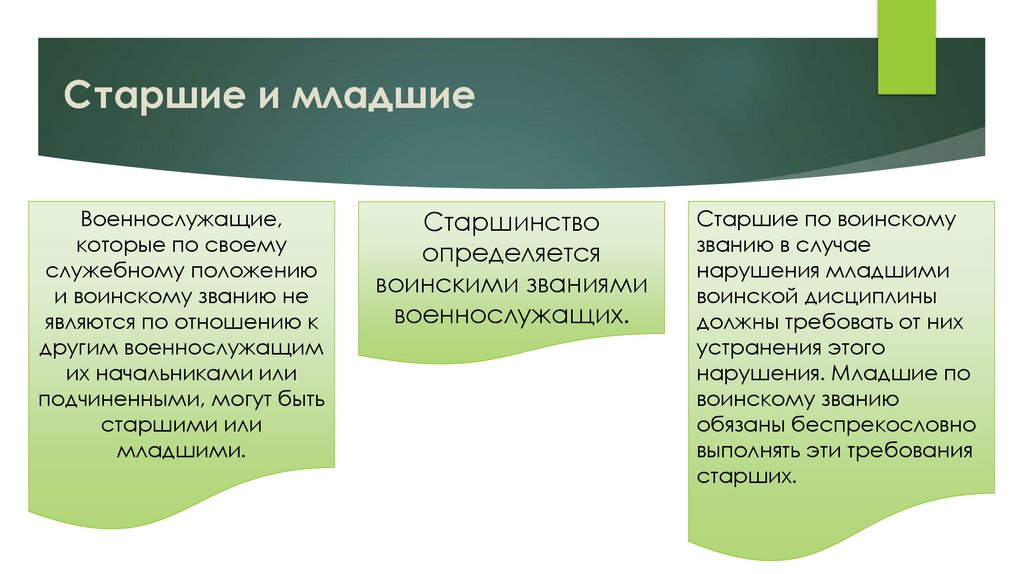 Старшие и младшие

Военнослужащие, которые по своему служебному положению и воинскому званию не являются по отношению к другим военнослужащим их начальниками или подчиненными, могут быть старшими или младшими.

Старшинство определяется воинскими званиями военнослужащих.

Старшие по воинскому званию в случае нарушения младшими воинской дисциплины должны требовать от них устранения этого нарушения. Младшие по воинскому званию обязаны беспрекословно выполнять эти требования старших.